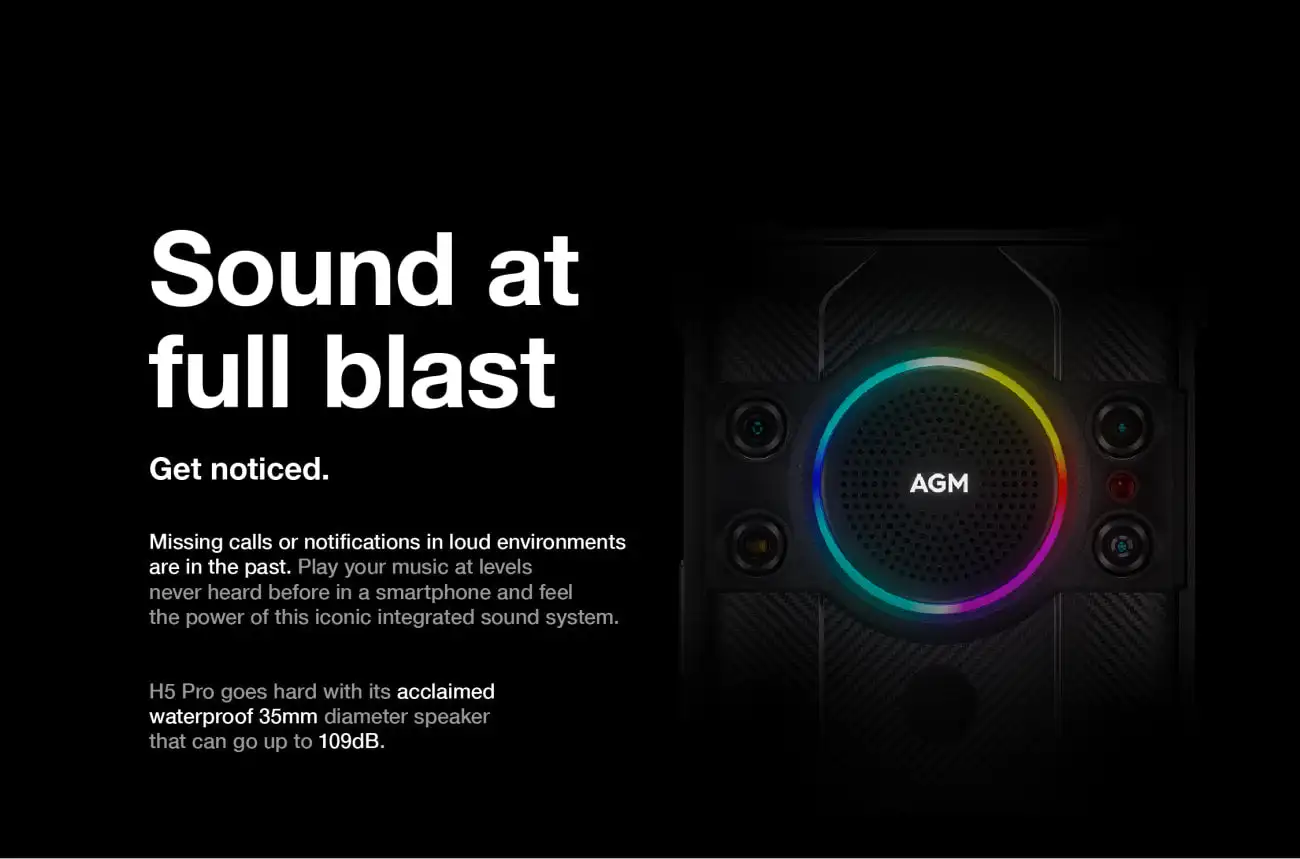 Sound at full blast

Get noticed.

Missing calls or notifications in loud environments are in the past. Play your music at levels never heard before in a smartphone and feel the power of this iconic integrated sound system.

H5 Pro goes hard with its acclaimed waterproof 35mm diameter speaker that can go up to 109dB.

AGM